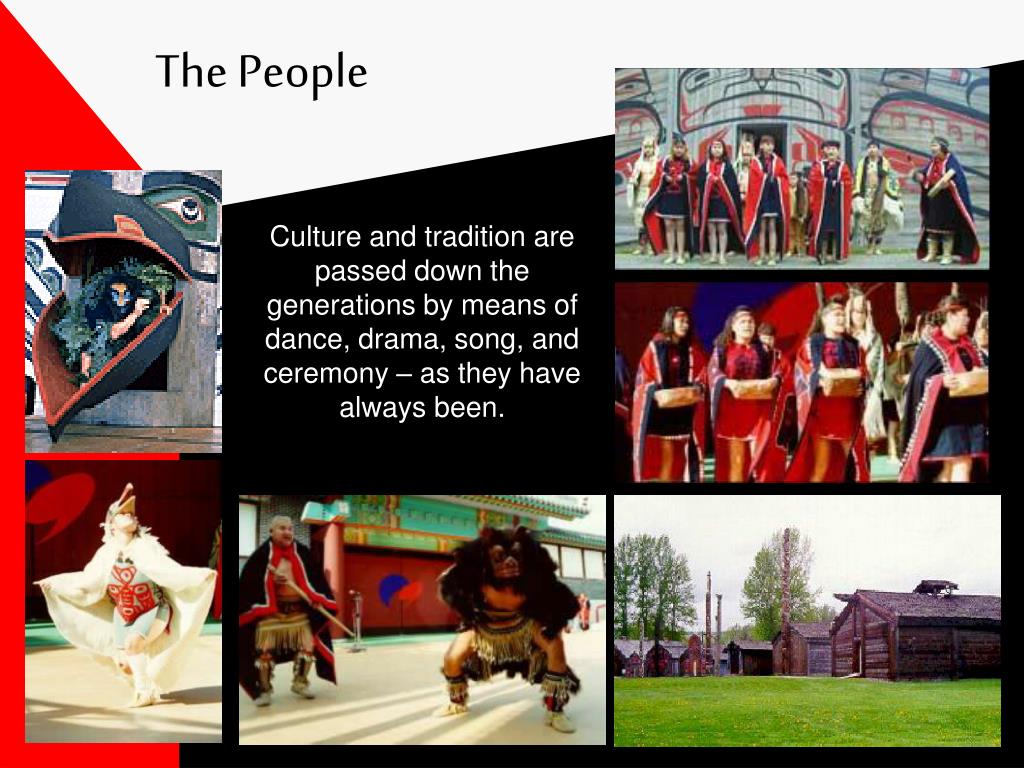 The People

Culture and tradition are passed down the generations by means of dance, drama, song, and ceremony – as they have always been.